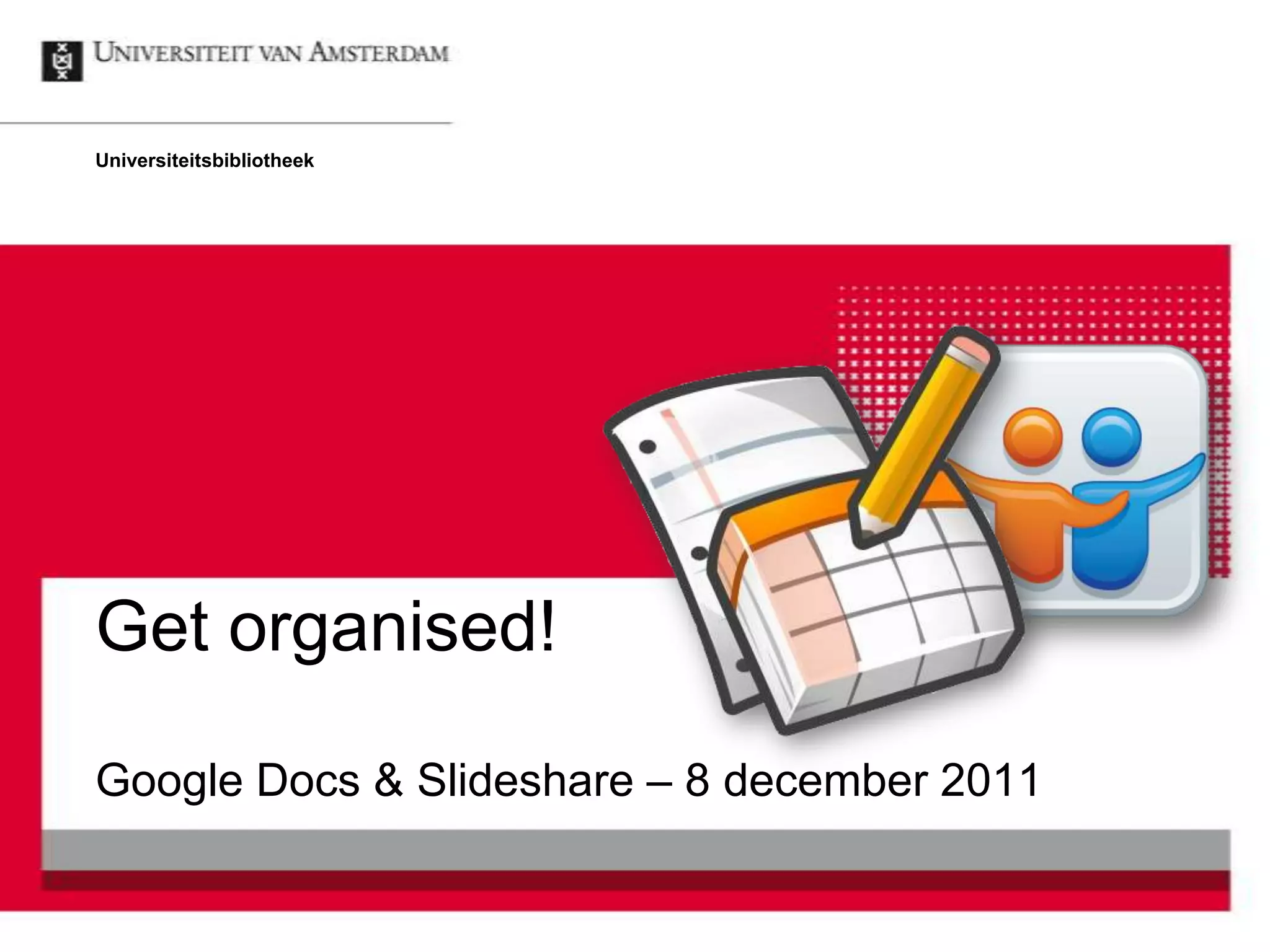 UNIVERSITEIT VAN AMSTERDAM

Universiteitsbibliotheek

Get organised!

Google Docs & Slideshare – 8 december 2011